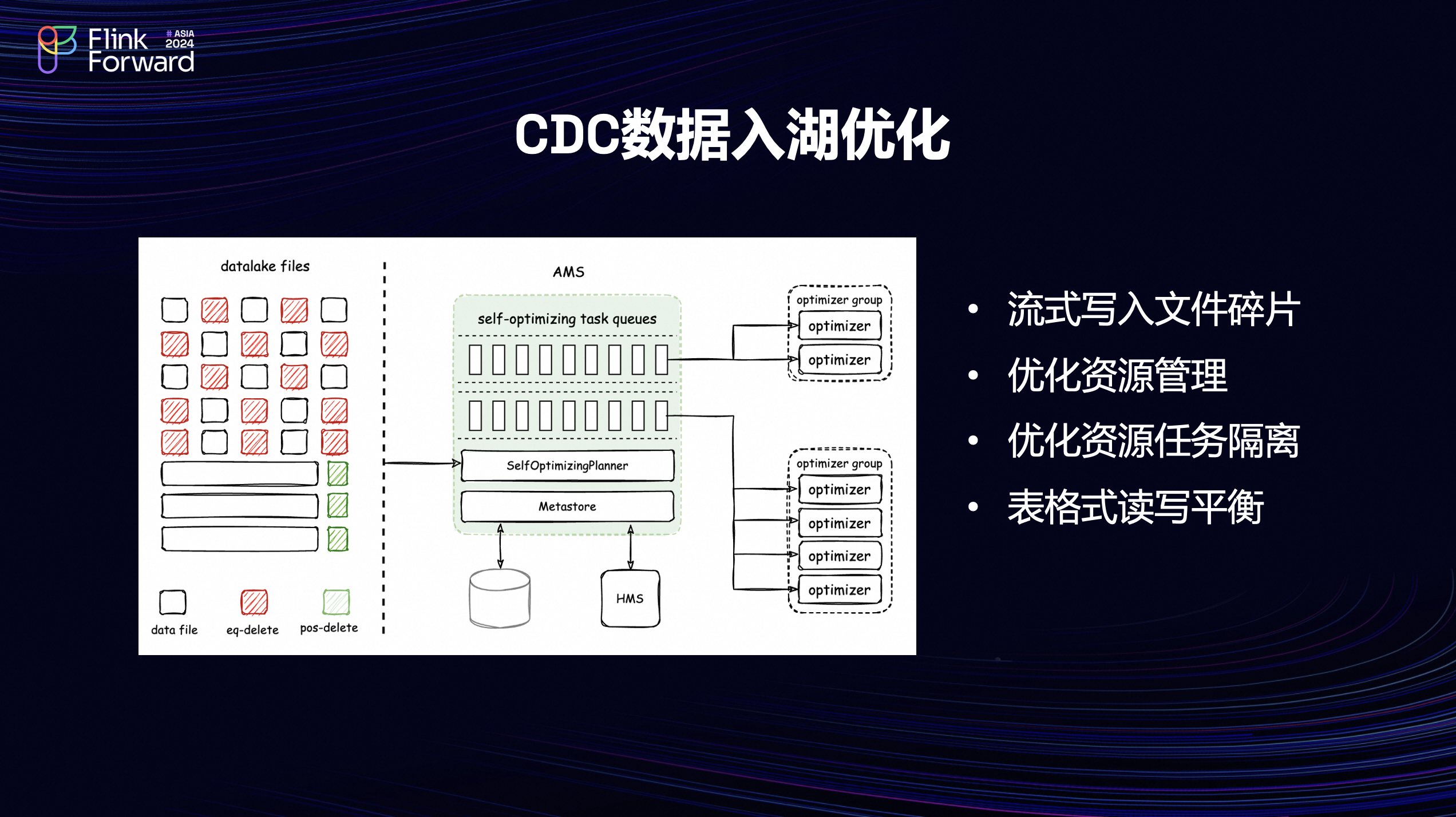 Flink Forward # ASIA 2024

CDC数据入湖优化

datalake files

data file
eq-delete
pos-delete

AMS

self-optimizing task queues

SelfOptimizingPlanner

Metastore

HMS

optimizer group
optimizer
optimizer

optimizer group
optimizer
optimizer
optimizer
optimizer

• 流式写入文件碎片
• 优化资源管理
• 优化资源任务隔离
• 表格式读写平衡